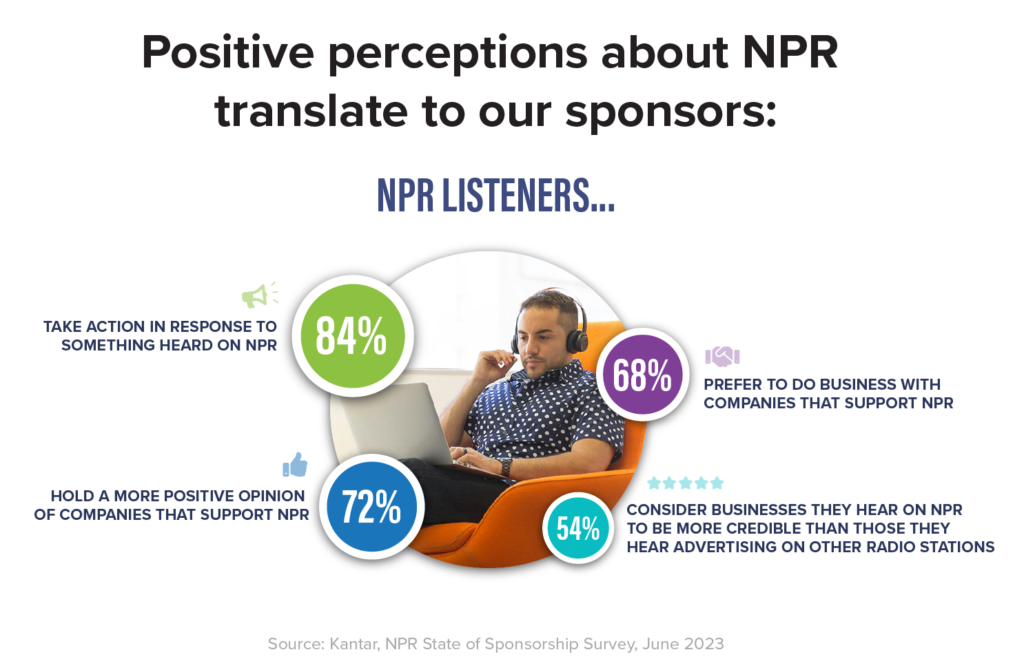 Positive perceptions about NPR translate to our sponsors:

NPR LISTENERS...

84%
TAKE ACTION IN RESPONSE TO SOMETHING HEARD ON NPR

68%
PREFER TO DO BUSINESS WITH COMPANIES THAT SUPPORT NPR

72%
HOLD A MORE POSITIVE OPINION OF COMPANIES THAT SUPPORT NPR

54%
CONSIDER BUSINESSES THEY HEAR ON NPR TO BE MORE CREDIBLE THAN THOSE THEY HEAR ADVERTISING ON OTHER RADIO STATIONS

Source: Kantar, NPR State of Sponsorship Survey, June 2023